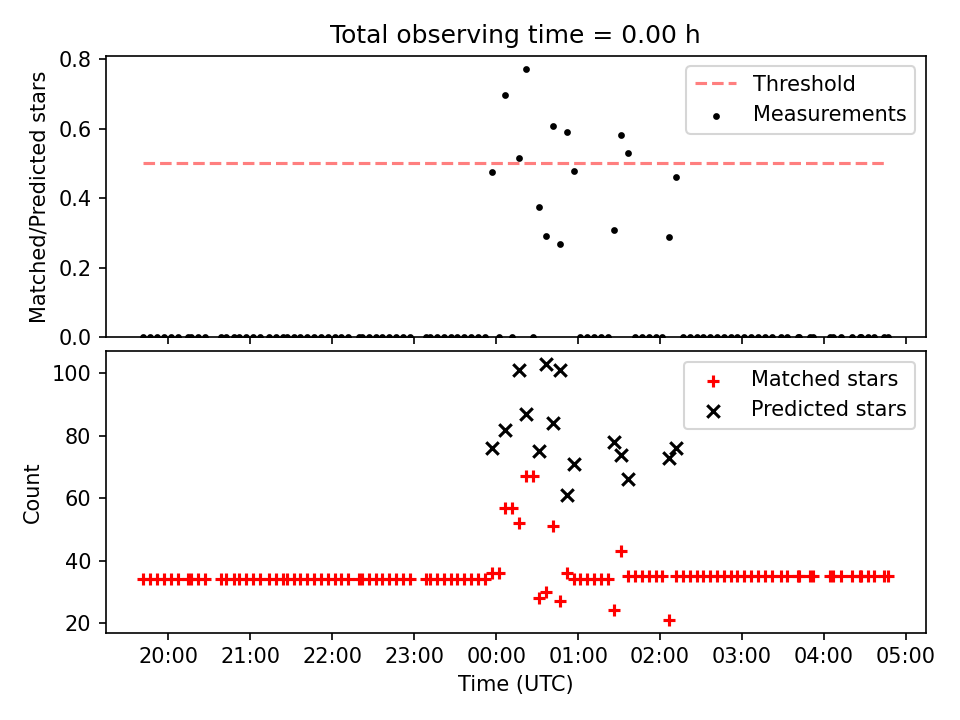 Total observing time = 0.00 h

Matched/Predicted stars

0.8
0.6
0.4
0.2
0.0

Threshold
Measurements

Count

100
80
60
40
20

Matched stars
Predicted stars

20:00 21:00 22:00 23:00 00:00 01:00 02:00 03:00 04:00 05:00

Time (UTC)